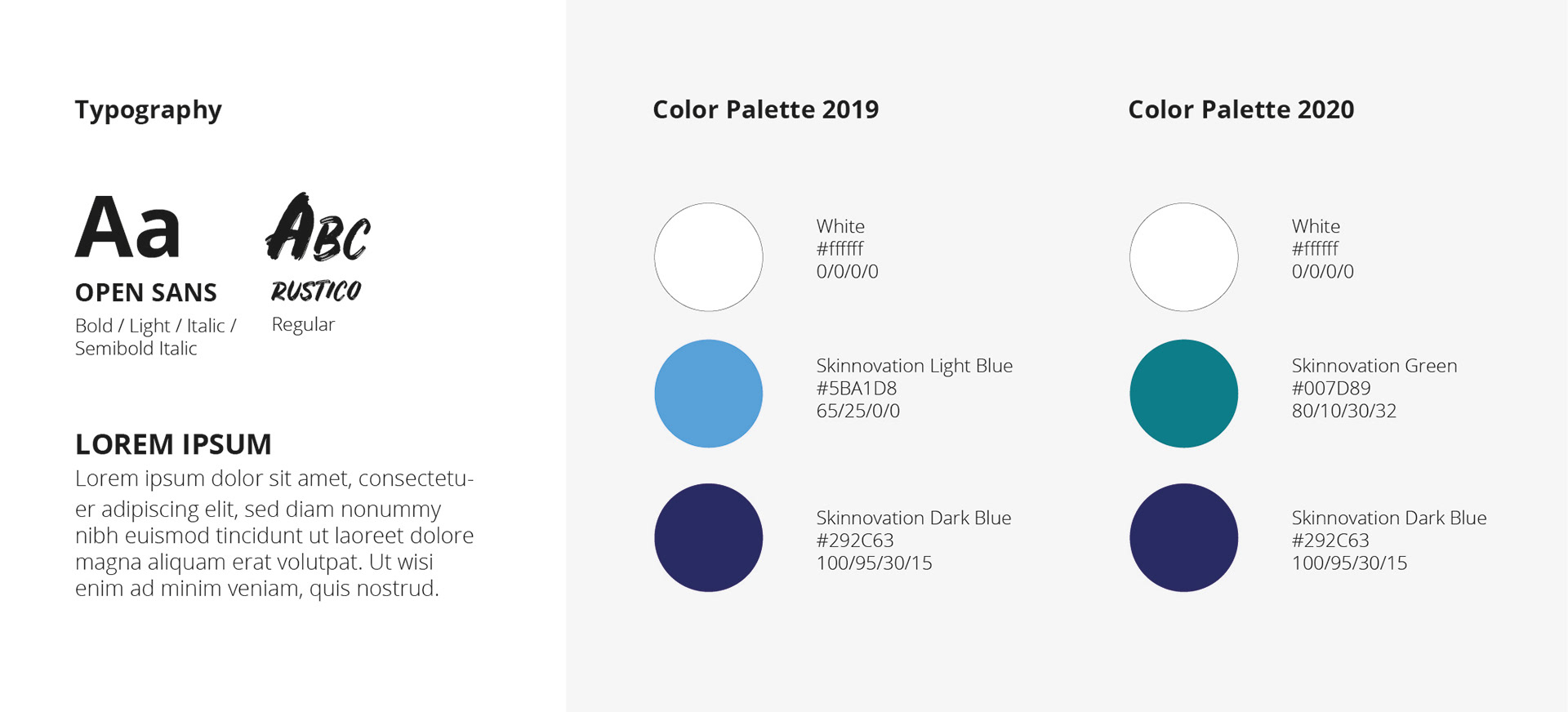 Typography

Aa
OPEN SANS
Bold / Light / Italic / Semibold Italic

ABC
RUSTICO
Regular

LOREM IPSUM
Lorem ipsum dolor sit amet, consectetuer adipiscing elit, sed diam nonummy nibh euismod tincidunt ut laoreet dolore magna aliquam erat volutpat. Ut wisi enim ad minim veniam, quis nostrud.

Color Palette 2019

White
#ffffff
0/0/0/0

Skinnovation Light Blue
#5BA1D8
65/25/0/0

Skinnovation Dark Blue
#292C63
100/95/30/15

Color Palette 2020

White
#ffffff
0/0/0/0

Skinnovation Green
#007D89
80/10/30/32

Skinnovation Dark Blue
#292C63
100/95/30/15